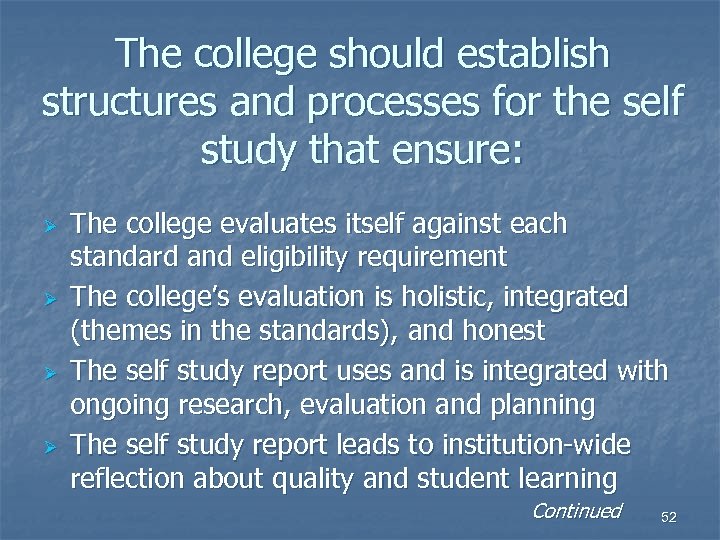 The college should establish structures and processes for the self study that ensure:

➢ The college evaluates itself against each standard and eligibility requirement
➢ The college's evaluation is holistic, integrated (themes in the standards), and honest
➢ The self study report uses and is integrated with ongoing research, evaluation and planning
➢ The self study report leads to institution-wide reflection about quality and student learning

Continued

52